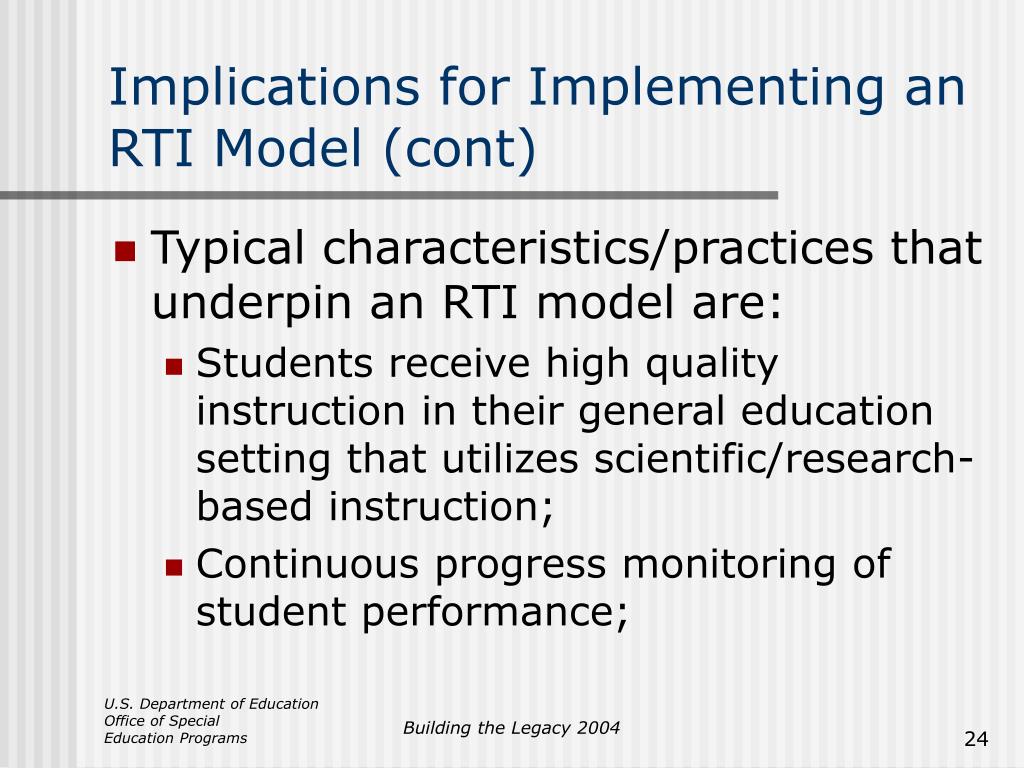 Implications for Implementing an RTI Model (cont)

Typical characteristics/practices that underpin an RTI model are:

Students receive high quality instruction in their general education setting that utilizes scientific/research-based instruction;

Continuous progress monitoring of student performance;

U.S. Department of Education
Office of Special
Education Programs

Building the Legacy 2004

24